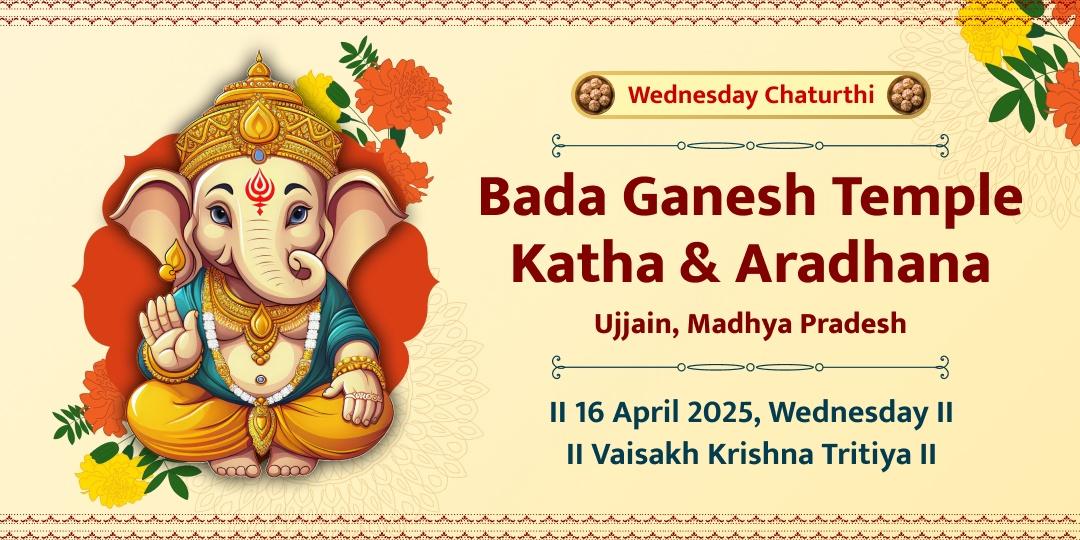 Wednesday Chaturthi

Bada Ganesh Temple Katha & Aradhana

Ujjain, Madhya Pradesh

II 16 April 2025, Wednesday II
II Vaisakh Krishna Tritiya II